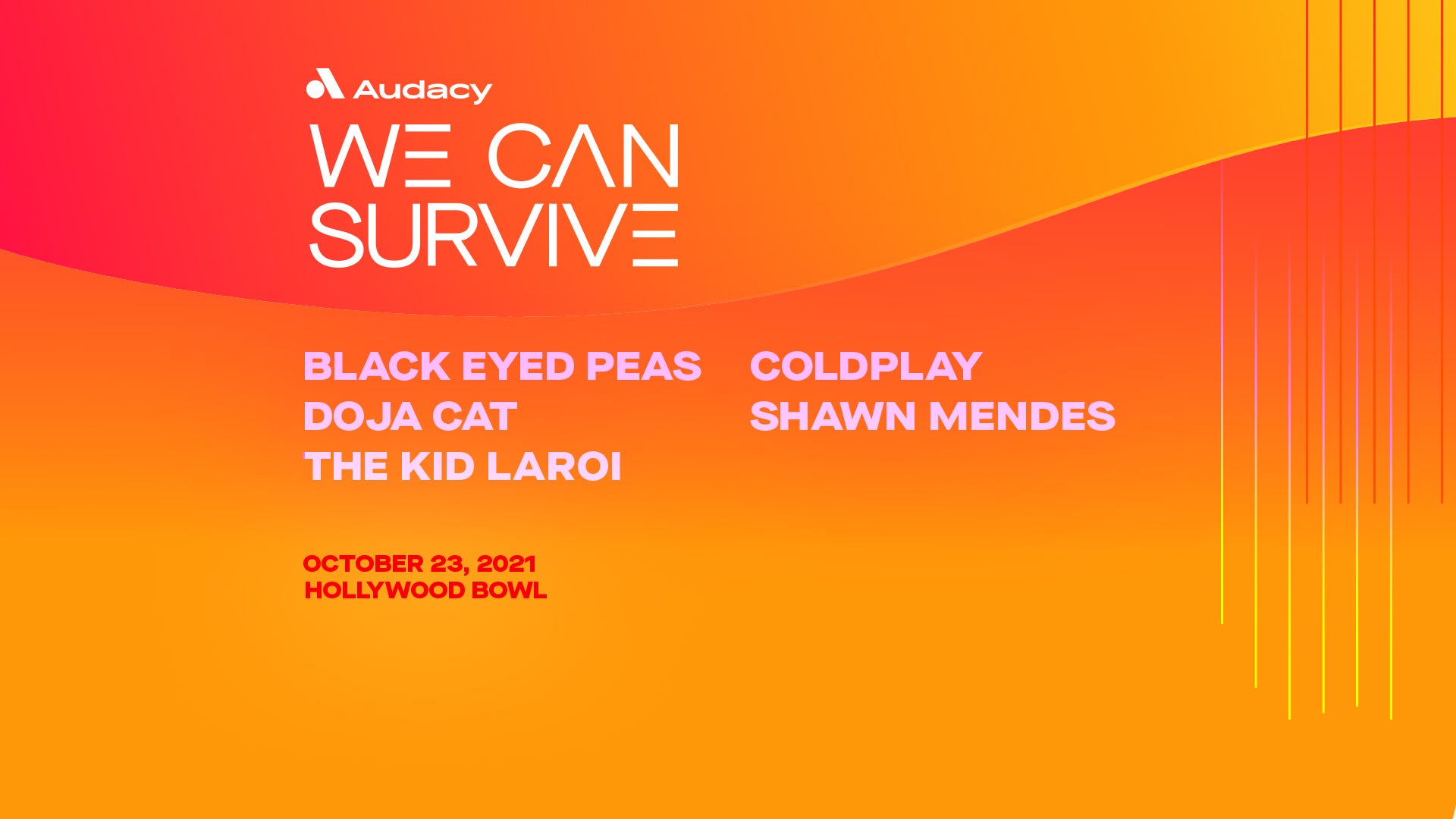 Audacy
WE CAN SURVIVE

BLACK EYED PEAS
DOJA CAT
THE KID LAROI

COLDPLAY
SHAWN MENDES

OCTOBER 23, 2021
HOLLYWOOD BOWL